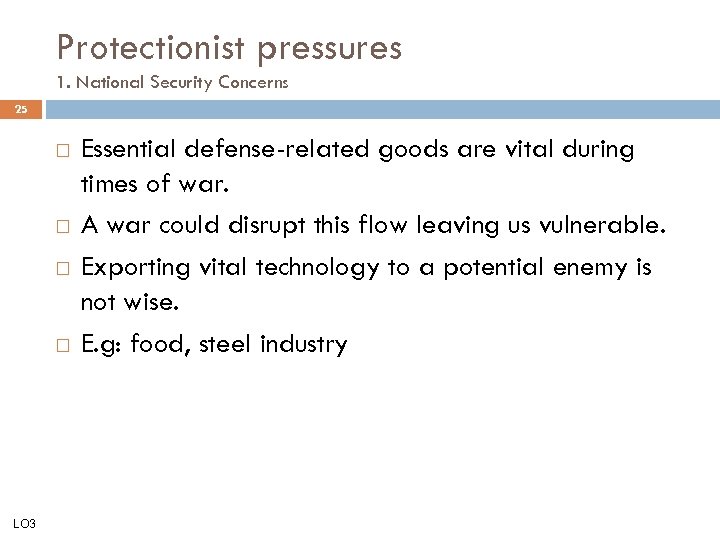 Protectionist pressures
1. National Security Concerns

25

□ Essential defense-related goods are vital during times of war.

□ A war could disrupt this flow leaving us vulnerable.

□ Exporting vital technology to a potential enemy is not wise.

□ E.g: food, steel industry

LO3